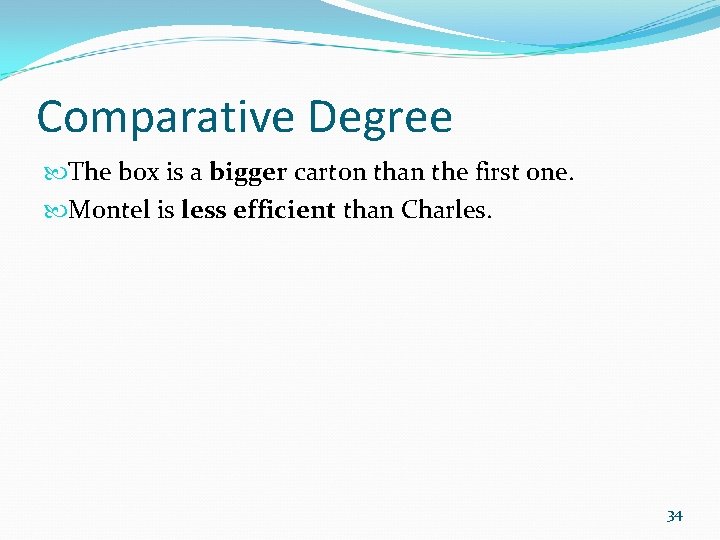 Comparative Degree

The box is a bigger carton than the first one.

Montel is less efficient than Charles.

34